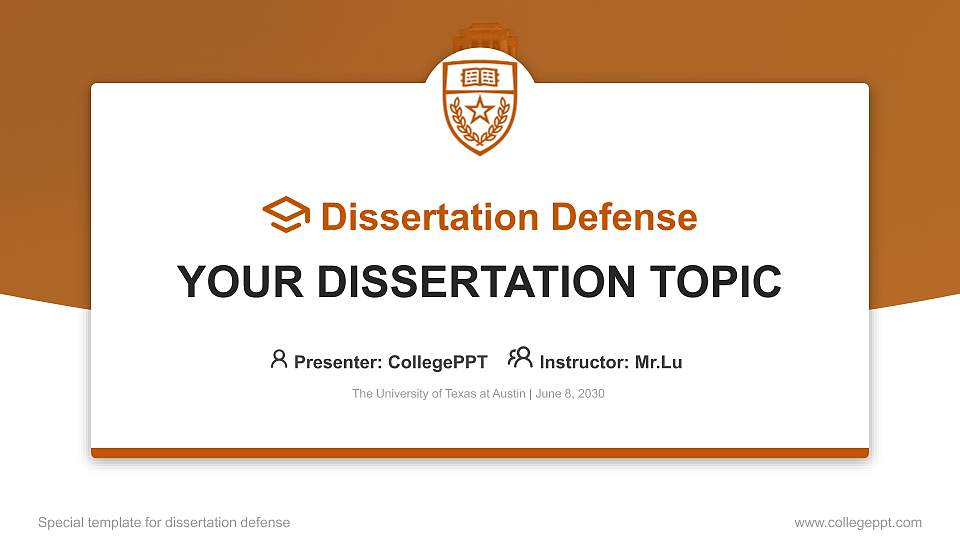 Dissertation Defense

YOUR DISSERTATION TOPIC

Presenter: CollegePPT Instructor: Mr.Lu

The University of Texas at Austin | June 8, 2030

Special template for dissertation defense

www.collegeppt.com